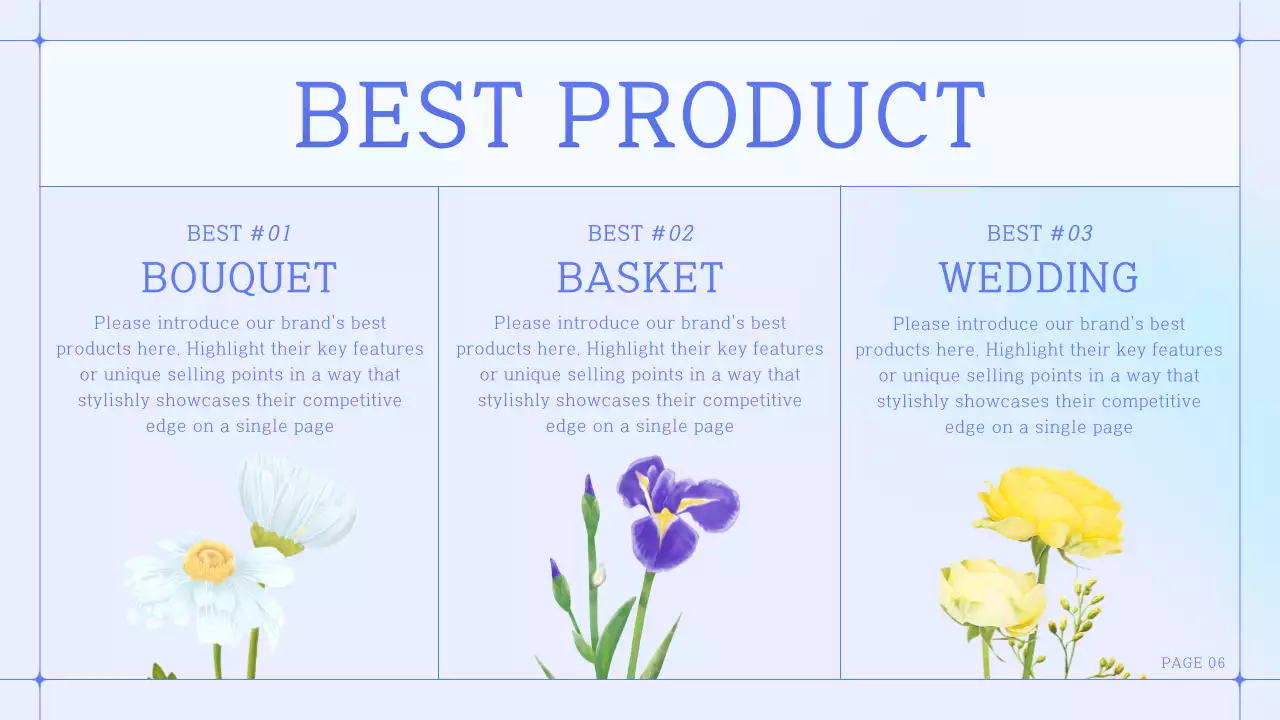 BEST PRODUCT

BEST #01
BOUQUET
Please introduce our brand's best products here. Highlight their key features or unique selling points in a way that stylishly showcases their competitive edge on a single page

BEST #02
BASKET
Please introduce our brand's best products here. Highlight their key features or unique selling points in a way that stylishly showcases their competitive edge on a single page

BEST #03
WEDDING
Please introduce our brand's best products here. Highlight their key features or unique selling points in a way that stylishly showcases their competitive edge on a single page

PAGE 06